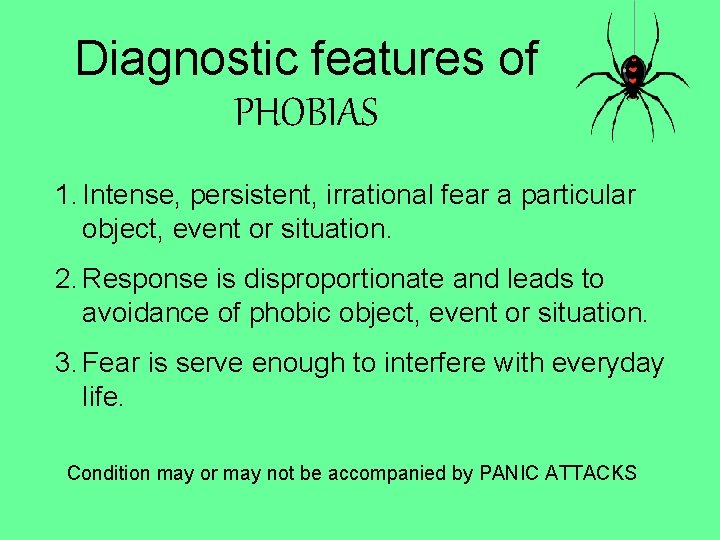 Diagnostic features of
PHOBIAS

1. Intense, persistent, irrational fear a particular object, event or situation.

2. Response is disproportionate and leads to avoidance of phobic object, event or situation.

3. Fear is serve enough to interfere with everyday life.

Condition may or may not be accompanied by PANIC ATTACKS